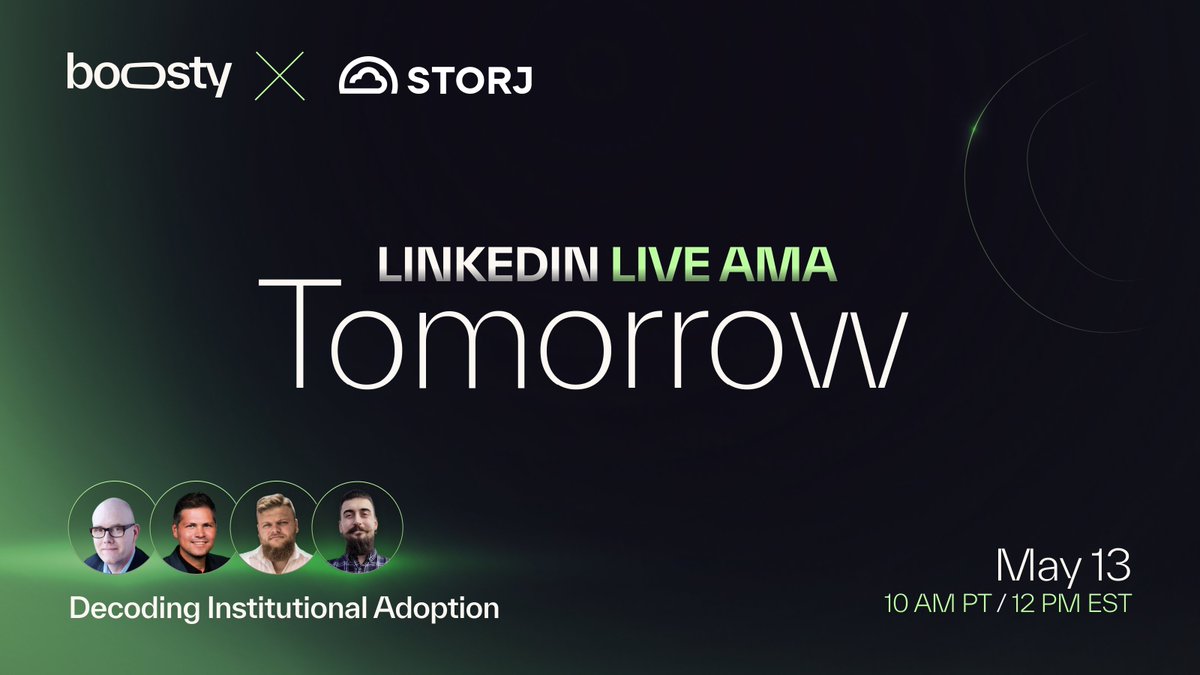 boosty X STORJ

LINKEDIN LIVE AMA
Tomorrow

Decoding Institutional Adoption

May 13
10 AM PT / 12 PM EST